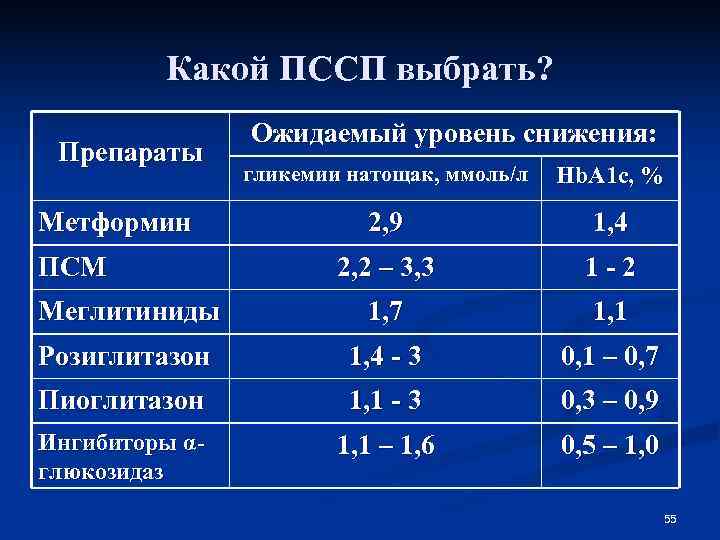 Какой ПССП выбрать?

| Препараты | Ожидаемый уровень снижения: гликемии натощак, ммоль/л | Ожидаемый уровень снижения: HbA1c, % |
|---|---|---|
| Метформин | 2,9 | 1,4 |
| ПСМ | 2,2 – 3,3 | 1 - 2 |
| Меглитиниды | 1,7 | 1,1 |
| Розиглитазон | 1,4 - 3 | 0,1 – 0,7 |
| Пиоглитазон | 1,1 - 3 | 0,3 – 0,9 |
| Ингибиторы α-глюкозидаз | 1,1 – 1,6 | 0,5 – 1,0 |

55